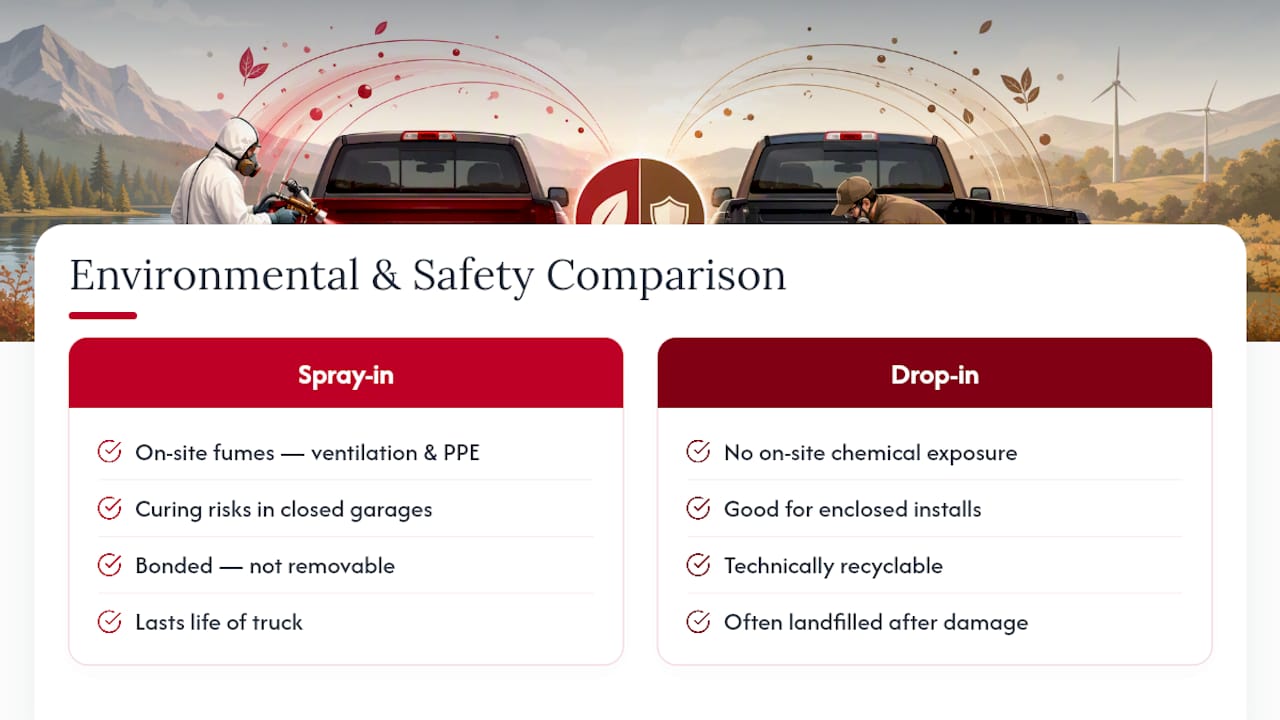 Environmental & Safety Comparison

Spray-in

On-site fumes — ventilation & PPE

Curing risks in closed garages

Bonded — not removable

Lasts life of truck

Drop-in

No on-site chemical exposure

Good for enclosed installs

Technically recyclable

Often landfilled after damage